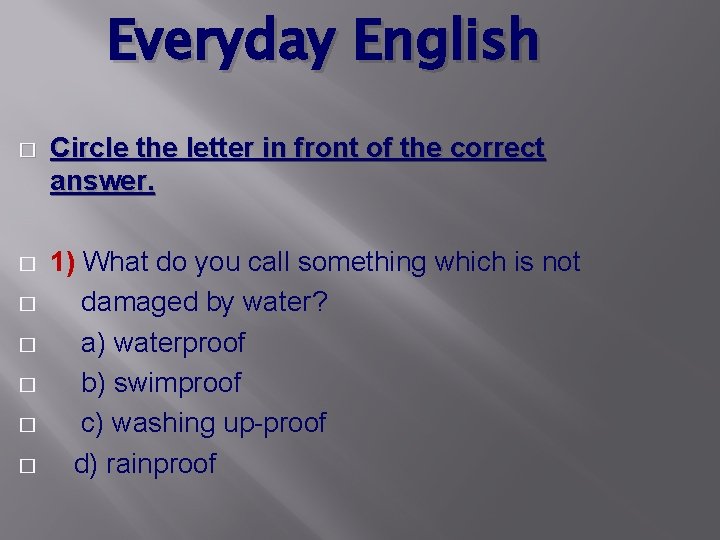 Everyday English

Circle the letter in front of the correct answer.

1) What do you call something which is not
damaged by water?
a) waterproof
b) swimproof
c) washing up-proof
d) rainproof